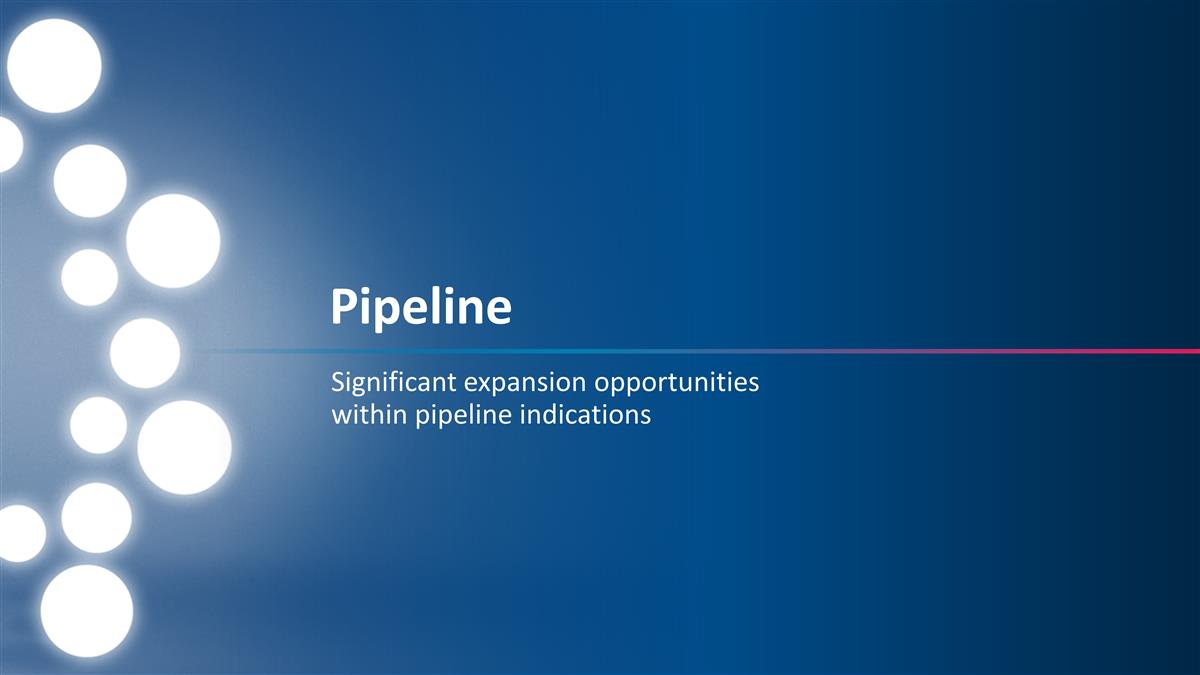 Pipeline

Significant expansion opportunities within pipeline indications